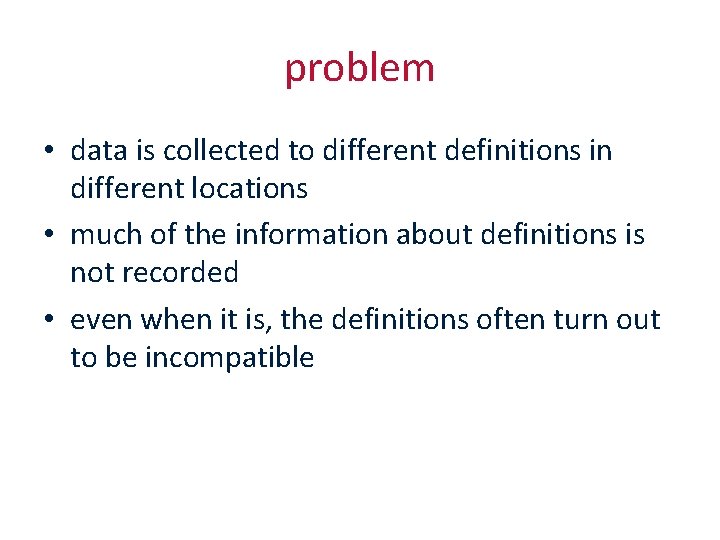 problem

• data is collected to different definitions in different locations
• much of the information about definitions is not recorded
• even when it is, the definitions often turn out to be incompatible